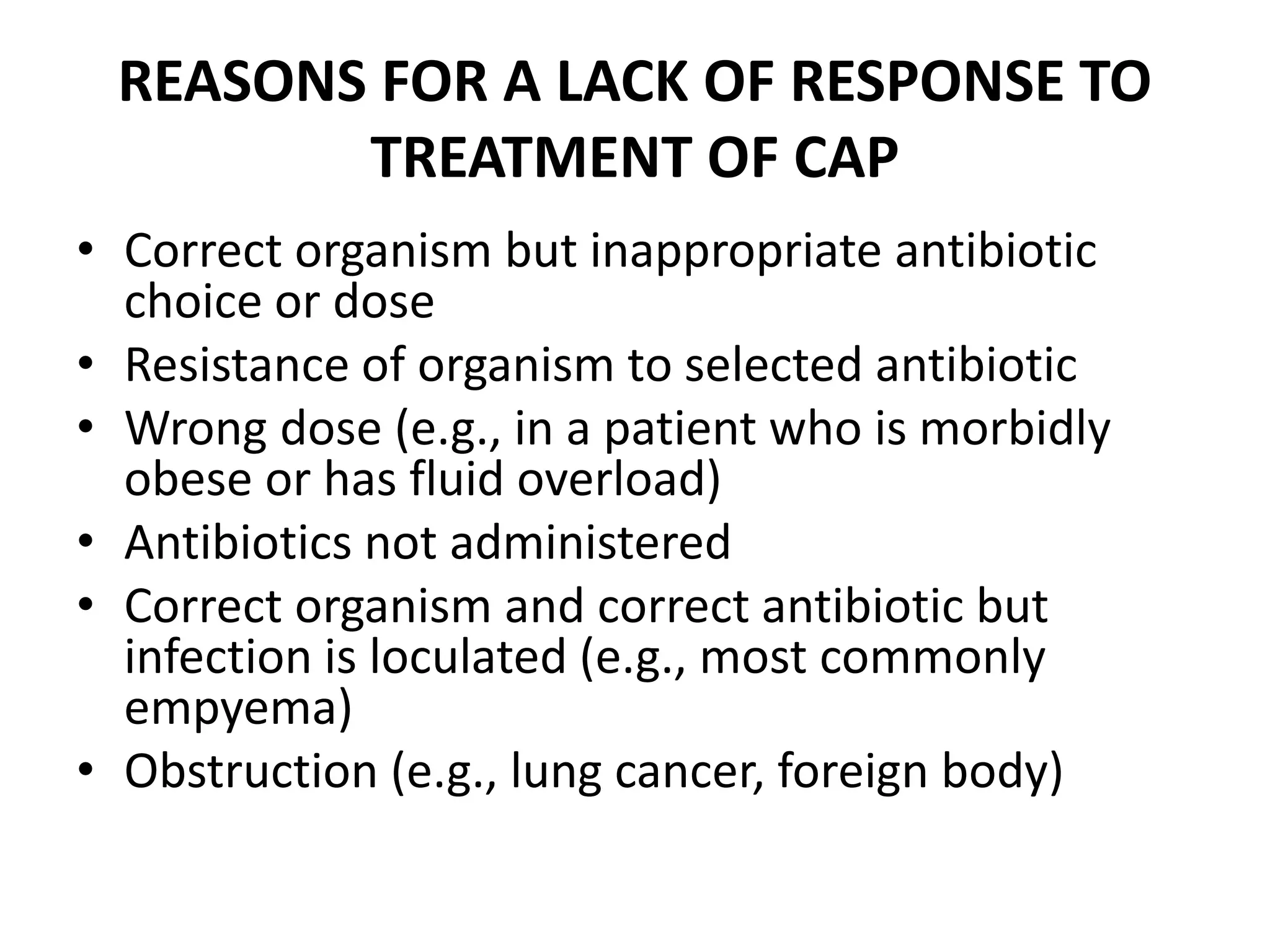 REASONS FOR A LACK OF RESPONSE TO TREATMENT OF CAP

• Correct organism but inappropriate antibiotic choice or dose
• Resistance of organism to selected antibiotic
• Wrong dose (e.g., in a patient who is morbidly obese or has fluid overload)
• Antibiotics not administered
• Correct organism and correct antibiotic but infection is loculated (e.g., most commonly empyema)
• Obstruction (e.g., lung cancer, foreign body)